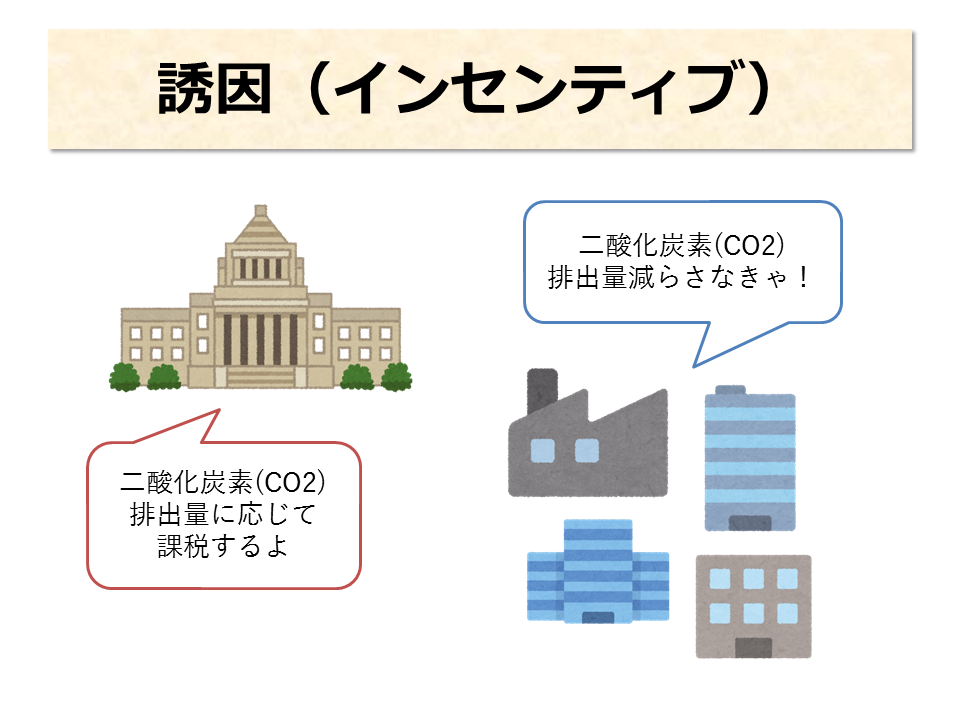 誘因（インセンティブ）

二酸化炭素(CO2)
排出量減らさなきゃ！

二酸化炭素(CO2)
排出量に応じて
課税するよ